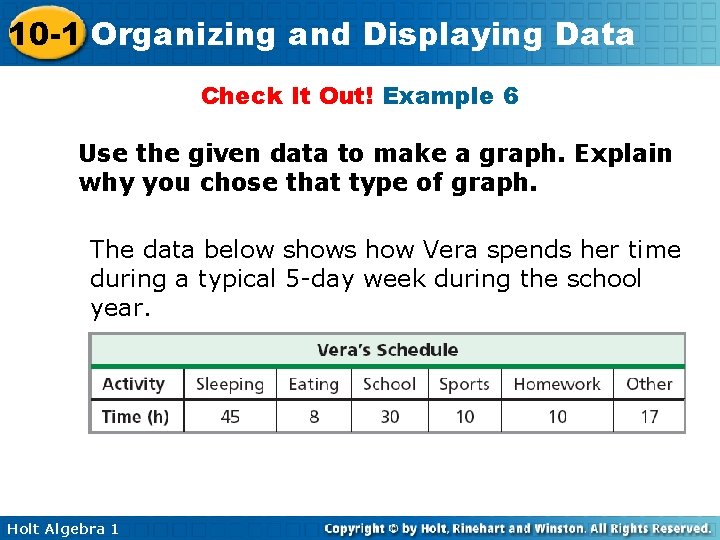 10-1 Organizing and Displaying Data

Check It Out! Example 6

Use the given data to make a graph. Explain why you chose that type of graph.

The data below shows how Vera spends her time during a typical 5-day week during the school year.

Vera's Schedule

| Activity | Sleeping | Eating | School | Sports | Homework | Other |
|---|---|---|---|---|---|---|
| Time (h) | 45 | 8 | 30 | 10 | 10 | 17 |

Holt Algebra 1

Copyright © by Holt, Rinehart and Winston. All Rights Reserved.